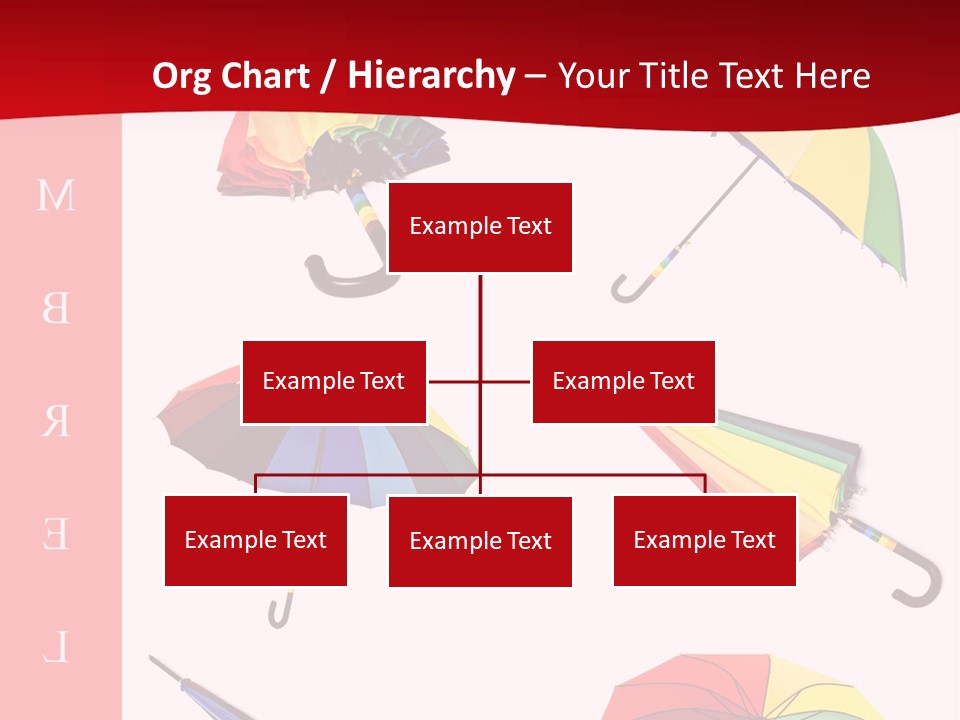 Org Chart / Hierarchy – Your Title Text Here

M
B
R
E
L

Example Text

Example Text

Example Text

Example Text

Example Text

Example Text